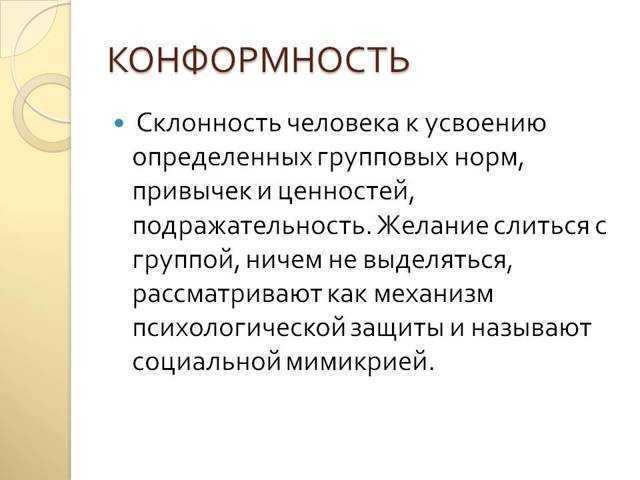 КОНФОРМНОСТЬ

Склонность человека к усвоению определенных групповых норм, привычек и ценностей, подражательность. Желание слиться с группой, ничем не выделяться, рассматривают как механизм психологической защиты и называют социальной мимикрией.